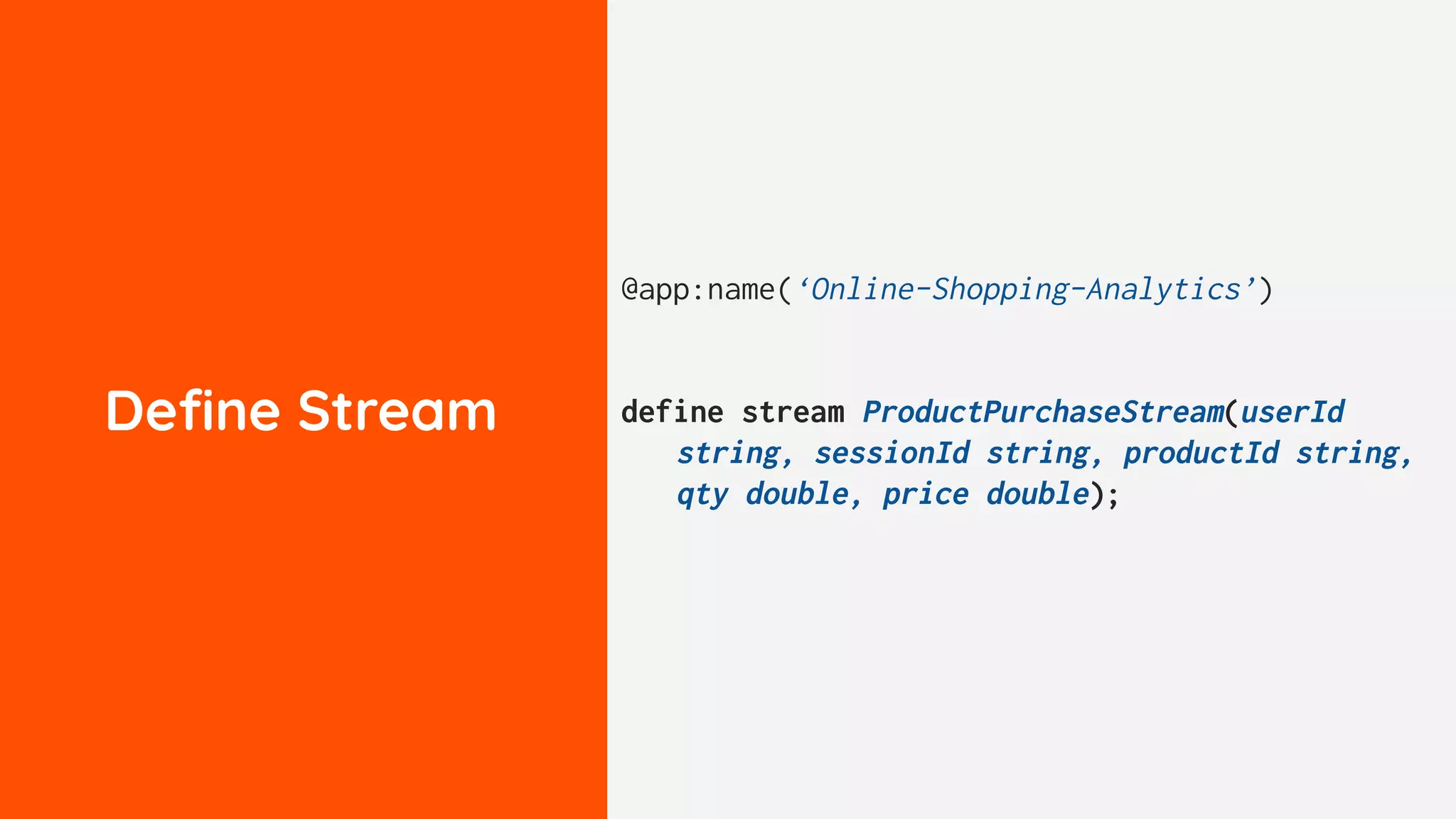 Define Stream

@app:name('Online-Shopping-Analytics')

define stream ProductPurchaseStream(userId string, sessionId string, productId string, qty double, price double);